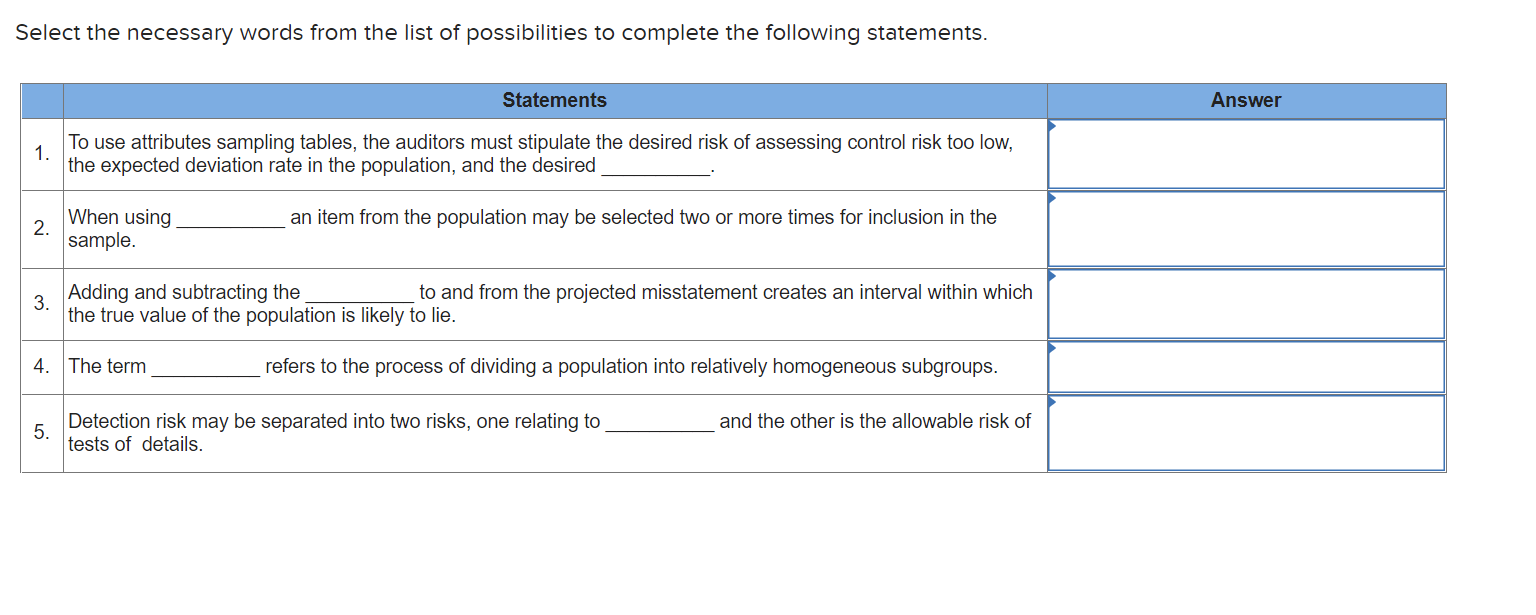 Select the necessary words from the list of possibilities to complete the following statements.

| | Statements | Answer |
|---|---|---|
| 1. | To use attributes sampling tables, the auditors must stipulate the desired risk of assessing control risk too low, the expected deviation rate in the population, and the desired __________. | |
| 2. | When using __________ an item from the population may be selected two or more times for inclusion in the sample. | |
| 3. | Adding and subtracting the __________ to and from the projected misstatement creates an interval within which the true value of the population is likely to lie. | |
| 4. | The term __________ refers to the process of dividing a population into relatively homogeneous subgroups. | |
| 5. | Detection risk may be separated into two risks, one relating to __________ and the other is the allowable risk of tests of details. | |